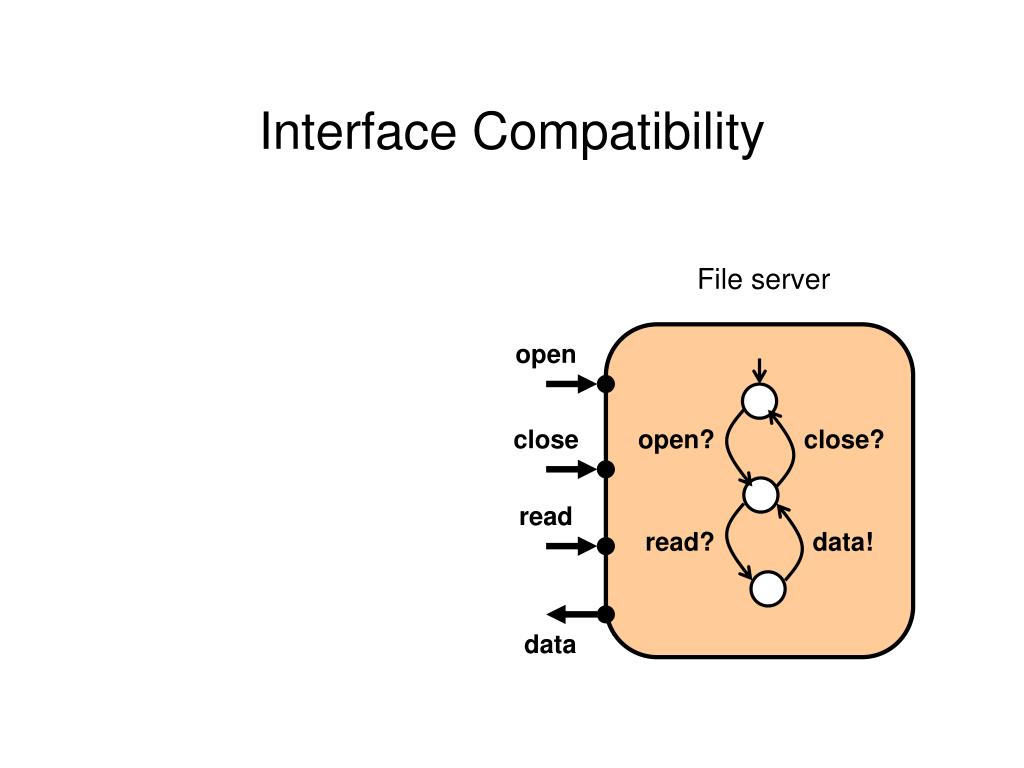 Interface Compatibility

File server

open
close
read
data

open?
close?
read?
data!